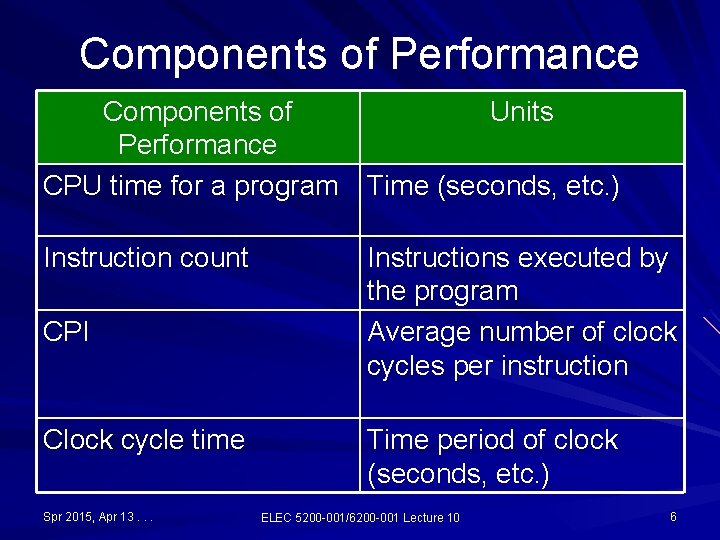 Components of Performance

| Components of Performance | Units |
|---|---|
| CPU time for a program | Time (seconds, etc.) |
| Instruction count | Instructions executed by the program |
| CPI | Average number of clock cycles per instruction |
| Clock cycle time | Time period of clock (seconds, etc.) |

Spr 2015, Apr 13 . . .

ELEC 5200-001/6200-001 Lecture 10

6